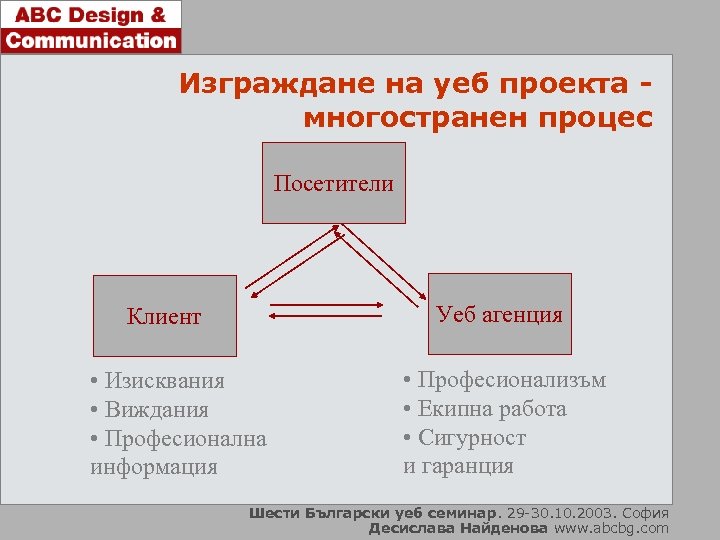 ABC Design &
Communication

Изграждане на уеб проекта - многостранен процес

Посетители

Клиент

Уеб агенция

• Изисквания
• Виждания
• Професионална информация

• Професионализъм
• Екипна работа
• Сигурност и гаранция

Шести Български уеб семинар. 29-30.10.2003. София
Десислава Найденова www.abcbg.com